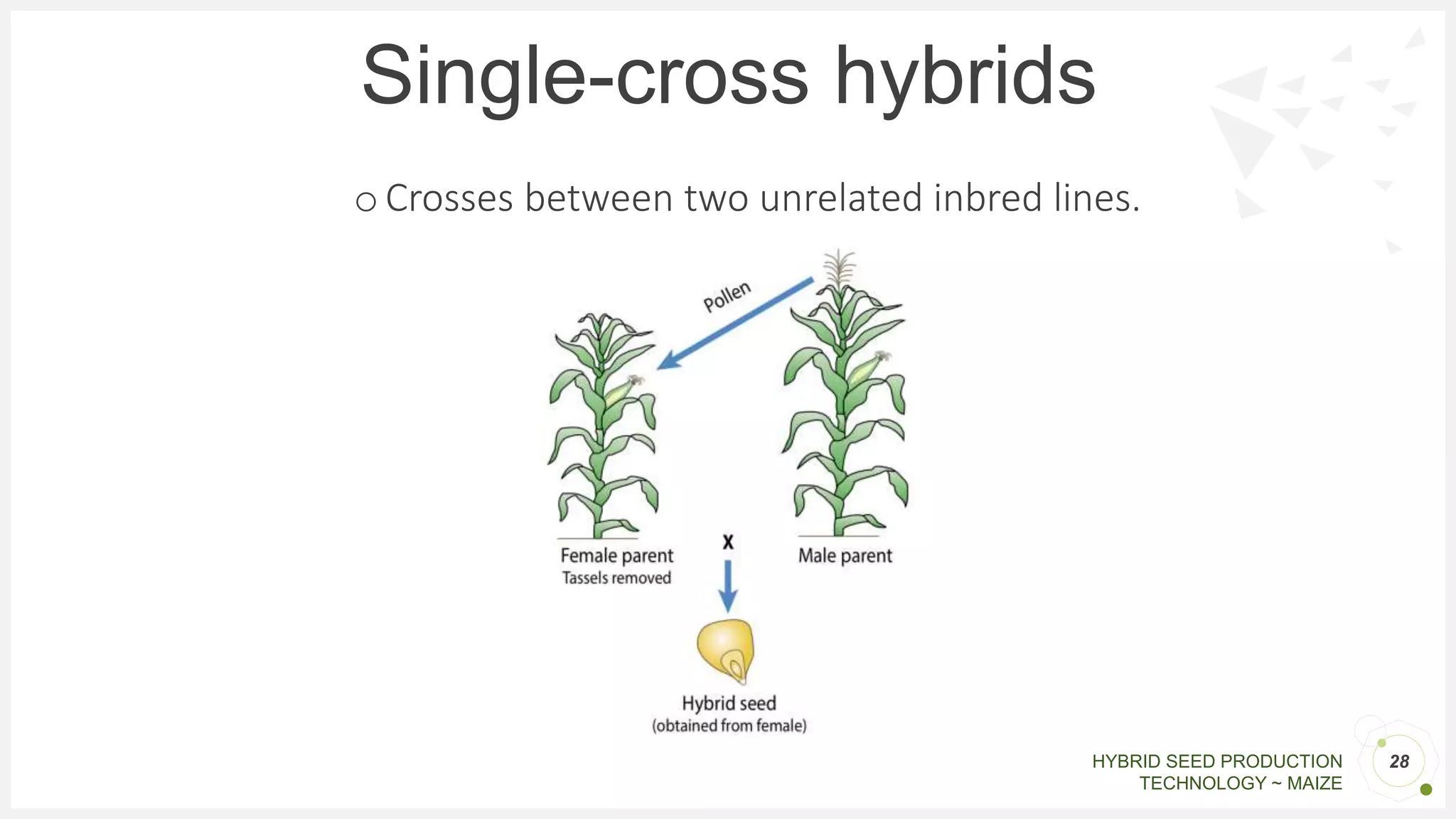 Single-cross hybrids

o Crosses between two unrelated inbred lines.

Pollen

Female parent
Tassels removed

X

Male parent

Hybrid seed
(obtained from female)

HYBRID SEED PRODUCTION
TECHNOLOGY ~ MAIZE

28